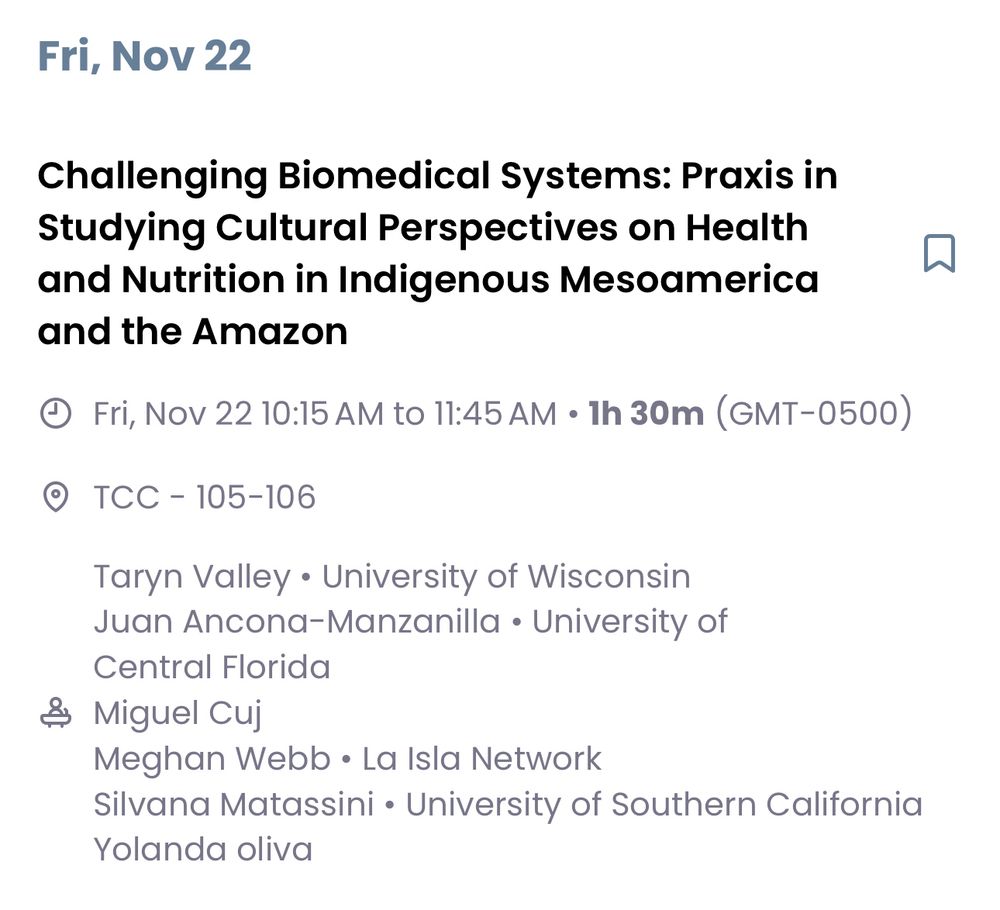 Fri, Nov 22

Challenging Biomedical Systems: Praxis in Studying Cultural Perspectives on Health and Nutrition in Indigenous Mesoamerica and the Amazon

Fri, Nov 22 10:15 AM to 11:45 AM • 1h 30m (GMT-0500)

TCC - 105-106

Taryn Valley • University of Wisconsin
Juan Ancona-Manzanilla • University of Central Florida
Miguel Cuj
Meghan Webb • La Isla Network
Silvana Matassini • University of Southern California
Yolanda oliva